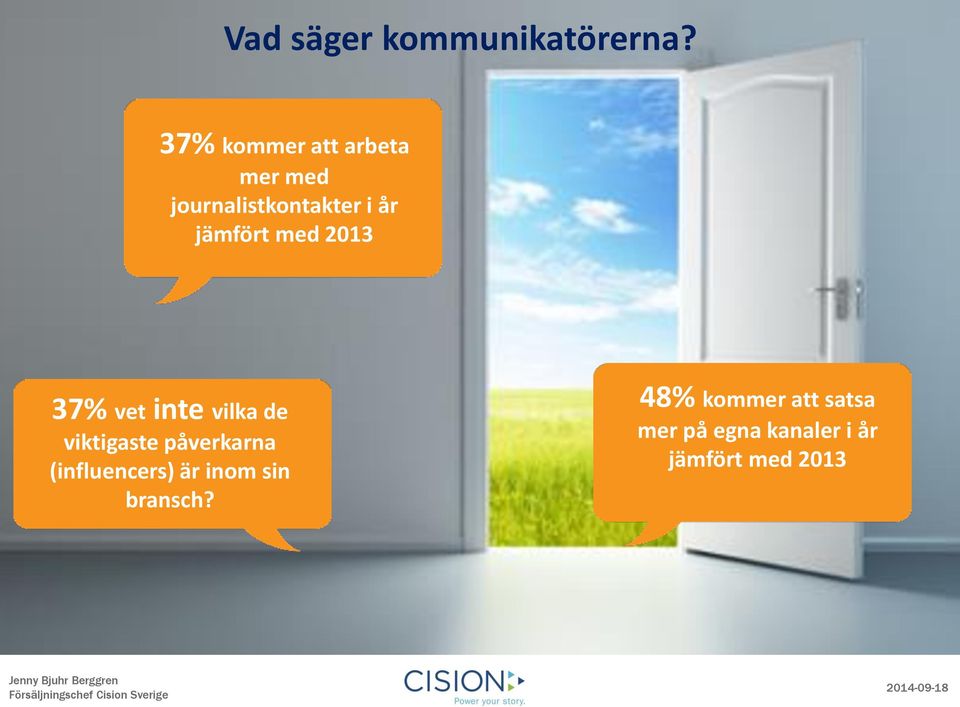 Vad säger kommunikatörerna?

37% kommer att arbeta mer med journalistkontakter i år jämfört med 2013

37% vet inte vilka de viktigaste påverkarna (influencers) är inom sin bransch?

48% kommer att satsa mer på egna kanaler i år jämfört med 2013

Jenny Bjuhr Berggren
Försäljningschef Cision Sverige

CISION
Power your story.

2014-09-18